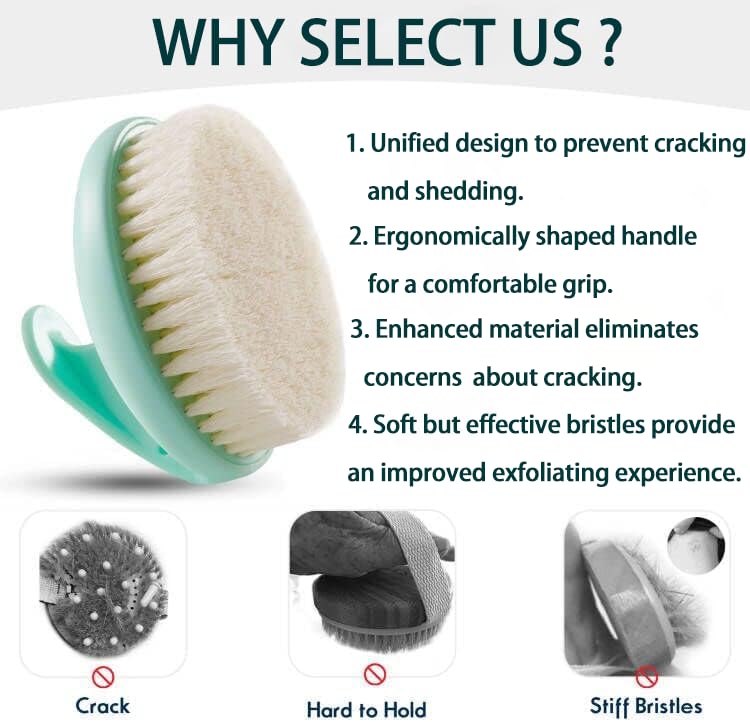 WHY SELECT US ?

1. Unified design to prevent cracking and shedding.

2. Ergonomically shaped handle for a comfortable grip.

3. Enhanced material eliminates concerns about cracking.

4. Soft but effective bristles provide an improved exfoliating experience.

Crack

Hard to Hold

Stiff Bristles